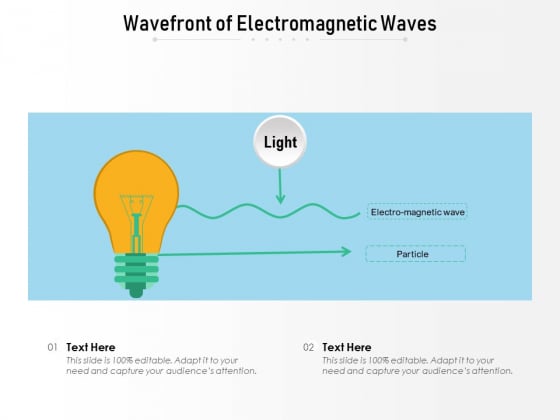 Wavefront of Electromagnetic Waves

Light

Electro-magnetic wave

Particle

01 Text Here
This slide is 100% editable. Adapt it to your need and capture your audience's attention.

02 Text Here
This slide is 100% editable. Adapt it to your need and capture your audience's attention.